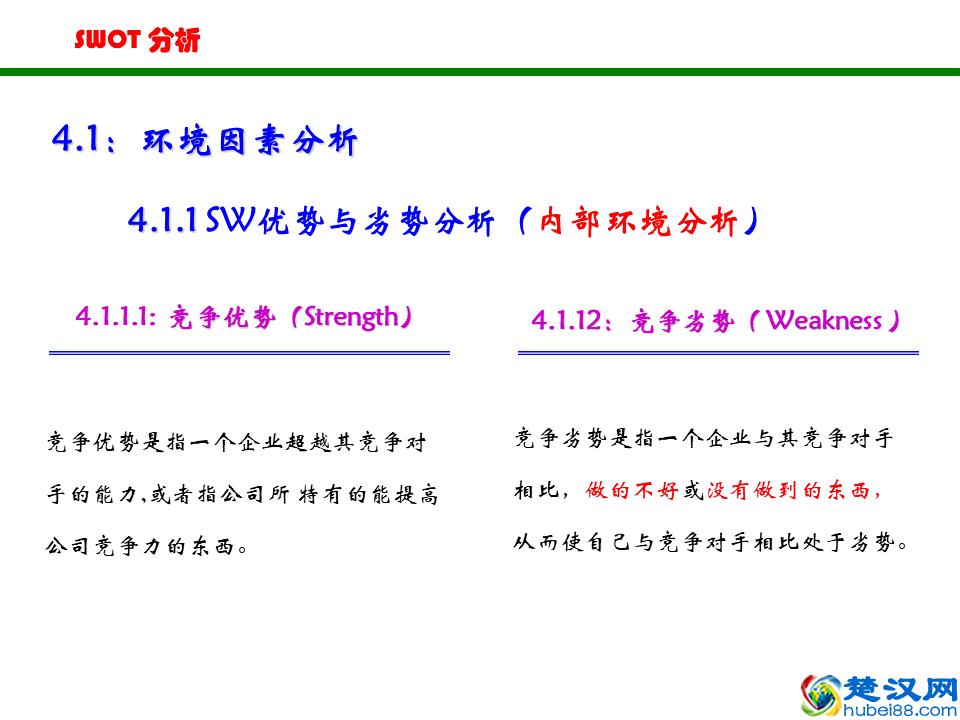 SWOT 分析

4.1：环境因素分析

4.1.1 SW优势与劣势分析（内部环境分析）

4.1.1.1: 竞争优势（Strength）

竞争优势是指一个企业超越其竞争对手的能力,或者指公司所 特有的能提高公司竞争力的东西。

4.1.12：竞争劣势（Weakness）

竞争劣势是指一个企业与其竞争对手相比，做的不好或没有做到的东西，从而使自己与竞争对手相比处于劣势。

楚汉网
hubei88.com